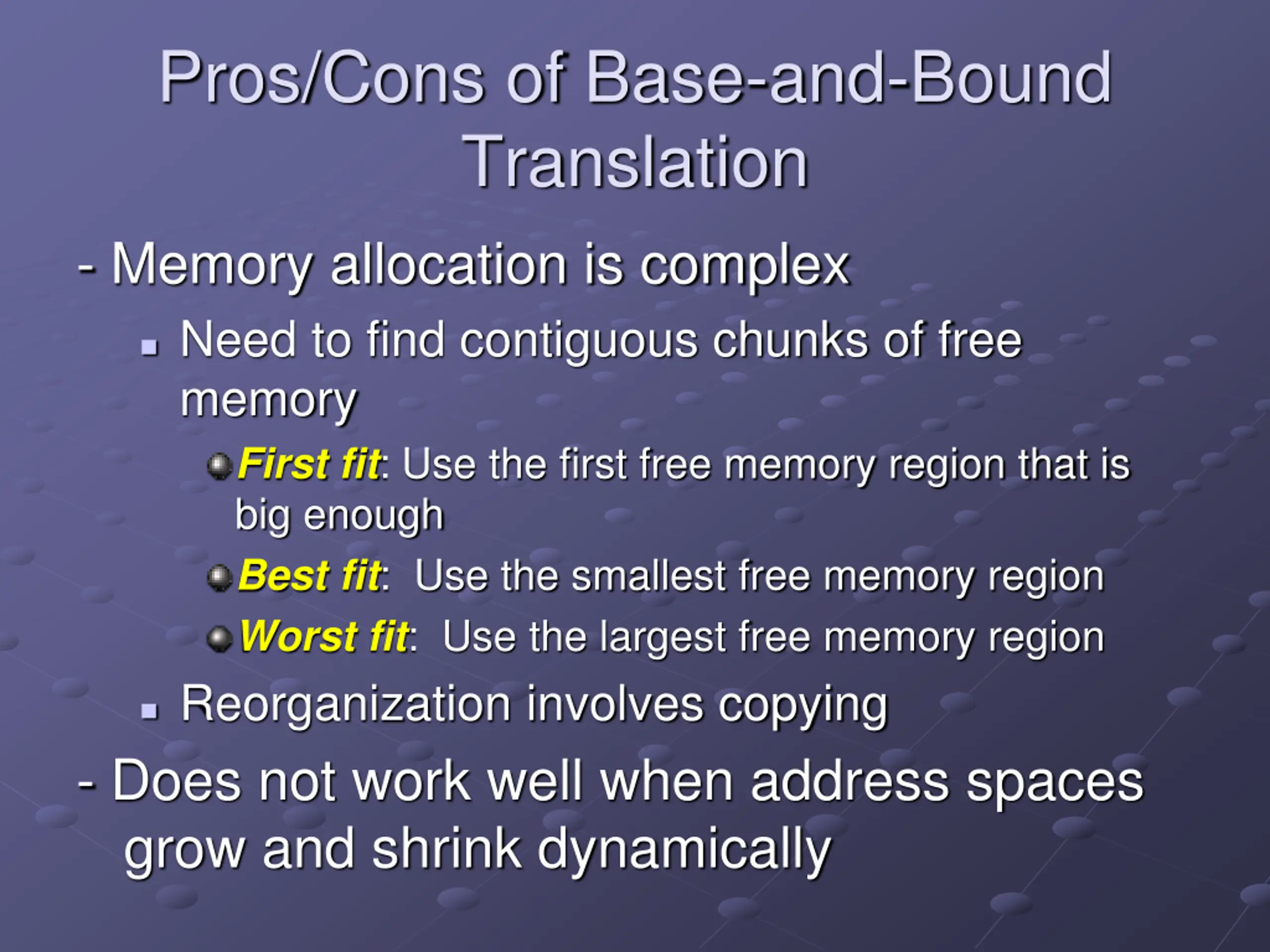 Pros/Cons of Base-and-Bound Translation

- Memory allocation is complex

Need to find contiguous chunks of free memory

First fit: Use the first free memory region that is big enough

Best fit: Use the smallest free memory region

Worst fit: Use the largest free memory region

Reorganization involves copying

- Does not work well when address spaces grow and shrink dynamically